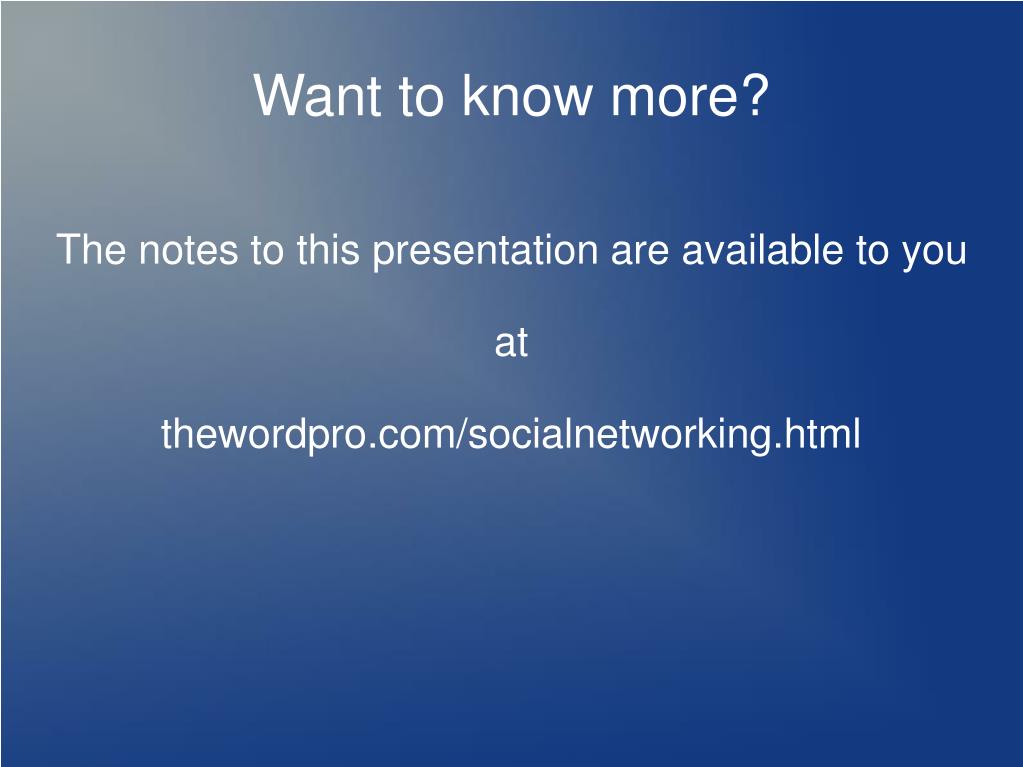 Want to know more?

The notes to this presentation are available to you

at

thewordpro.com/socialnetworking.html